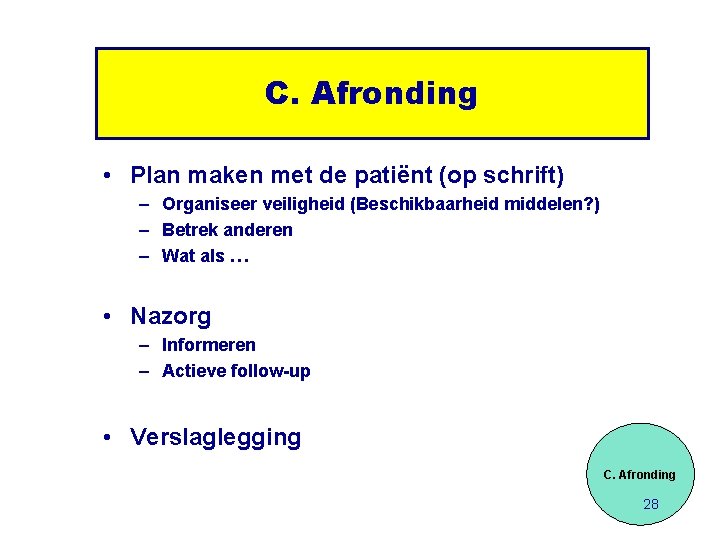 C. Afronding

• Plan maken met de patiënt (op schrift)
– Organiseer veiligheid (Beschikbaarheid middelen?)
– Betrek anderen
– Wat als …

• Nazorg
– Informeren
– Actieve follow-up

• Verslaglegging

C. Afronding

28